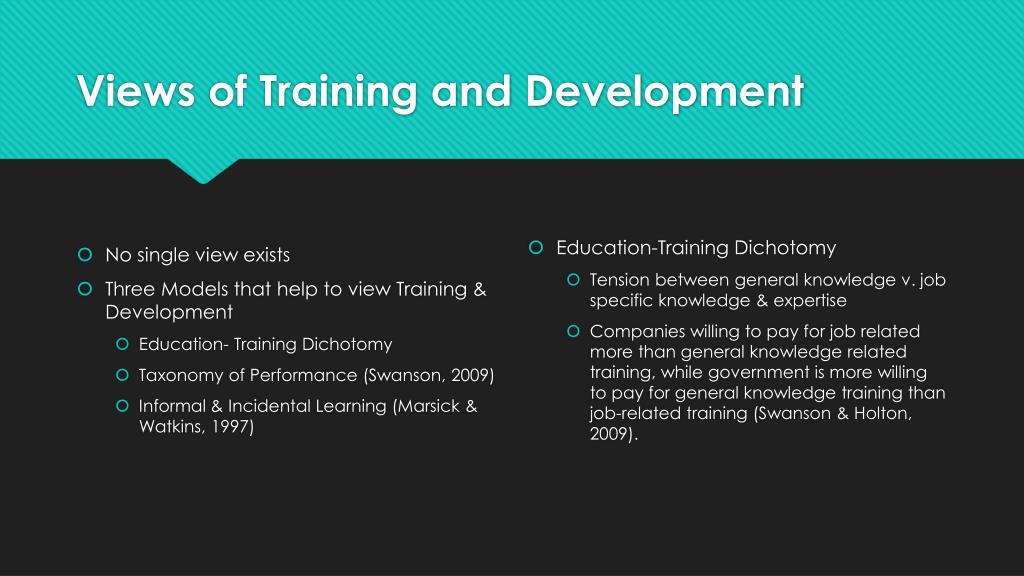 Views of Training and Development

No single view exists

Three Models that help to view Training & Development

Education- Training Dichotomy

Taxonomy of Performance (Swanson, 2009)

Informal & Incidental Learning (Marsick & Watkins, 1997)

Education-Training Dichotomy

Tension between general knowledge v. job specific knowledge & expertise

Companies willing to pay for job related more than general knowledge related training, while government is more willing to pay for general knowledge training than job-related training (Swanson & Holton, 2009).